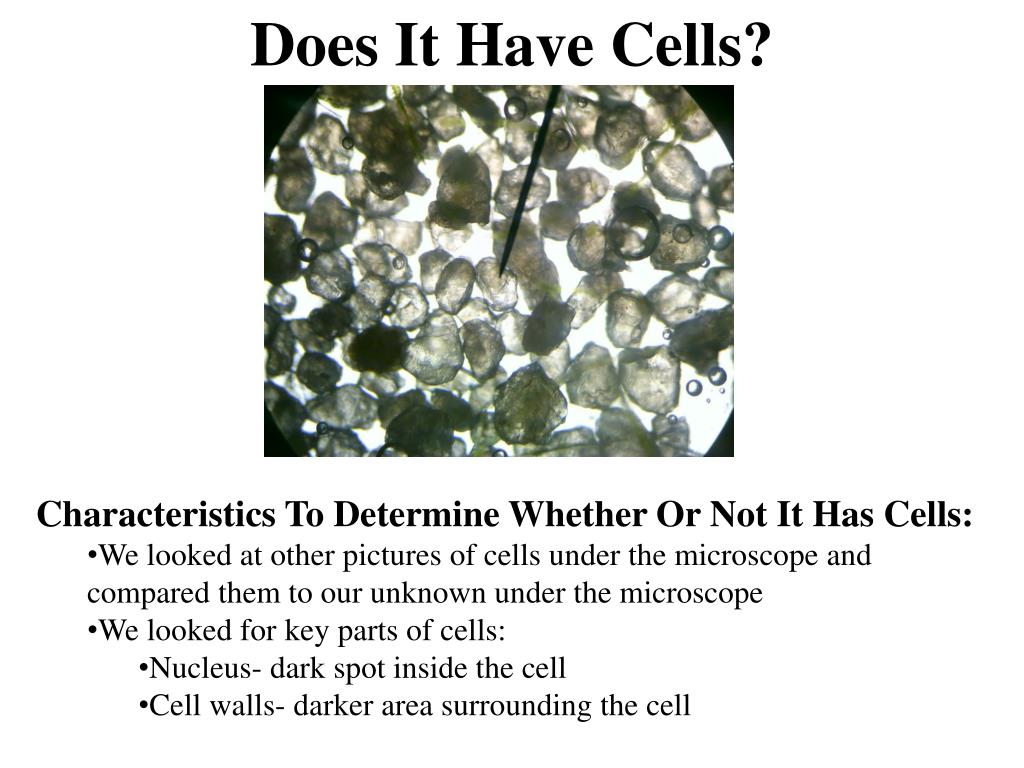 Does It Have Cells?

Characteristics To Determine Whether Or Not It Has Cells:

•We looked at other pictures of cells under the microscope and compared them to our unknown under the microscope

•We looked for key parts of cells:

•Nucleus- dark spot inside the cell

•Cell walls- darker area surrounding the cell